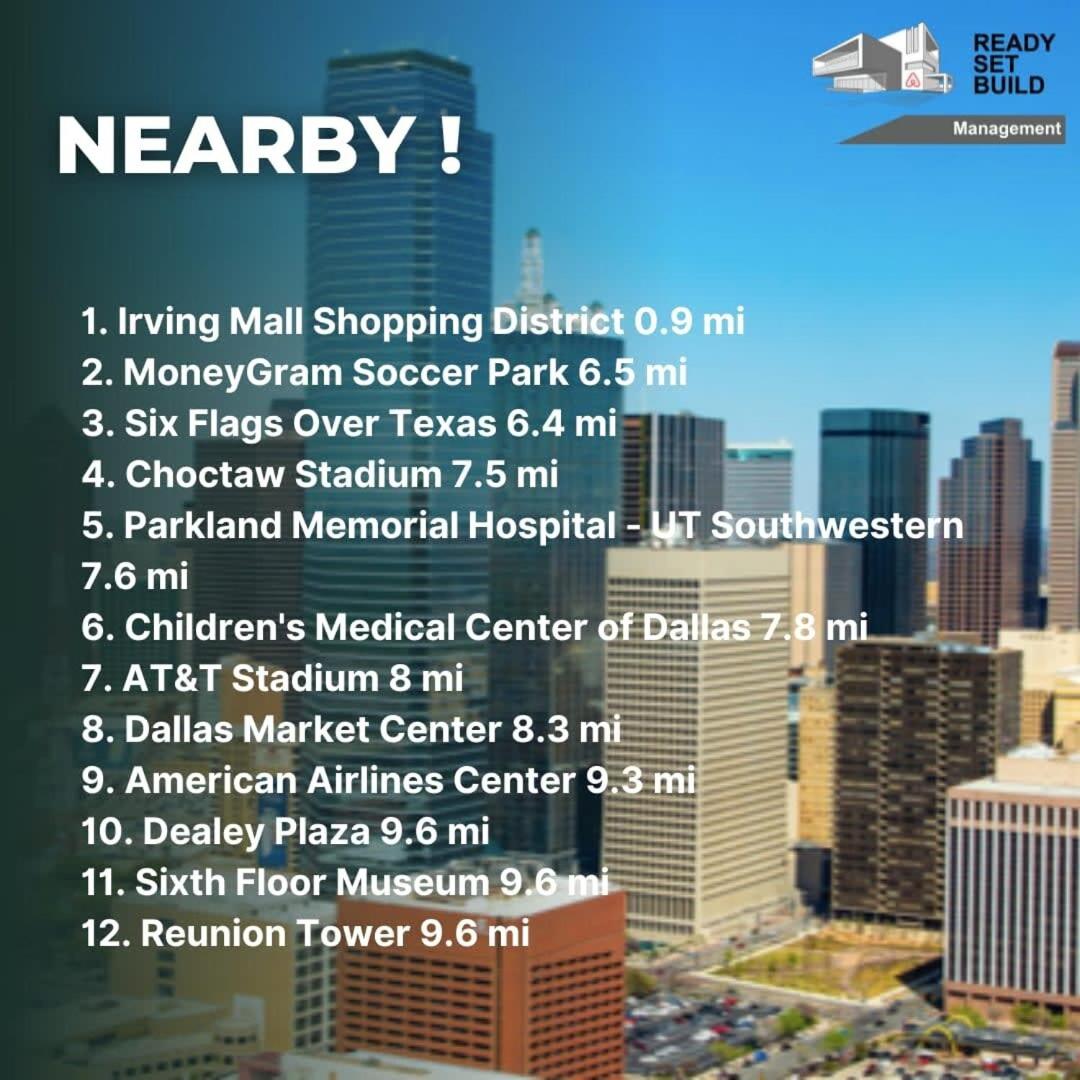 READY
SET
BUILD
Management

NEARBY !

1. Irving Mall Shopping District 0.9 mi
2. MoneyGram Soccer Park 6.5 mi
3. Six Flags Over Texas 6.4 mi
4. Choctaw Stadium 7.5 mi
5. Parkland Memorial Hospital - UT Southwestern 7.6 mi
6. Children's Medical Center of Dallas 7.8 mi
7. AT&T Stadium 8 mi
8. Dallas Market Center 8.3 mi
9. American Airlines Center 9.3 mi
10. Dealey Plaza 9.6 mi
11. Sixth Floor Museum 9.6 mi
12. Reunion Tower 9.6 mi